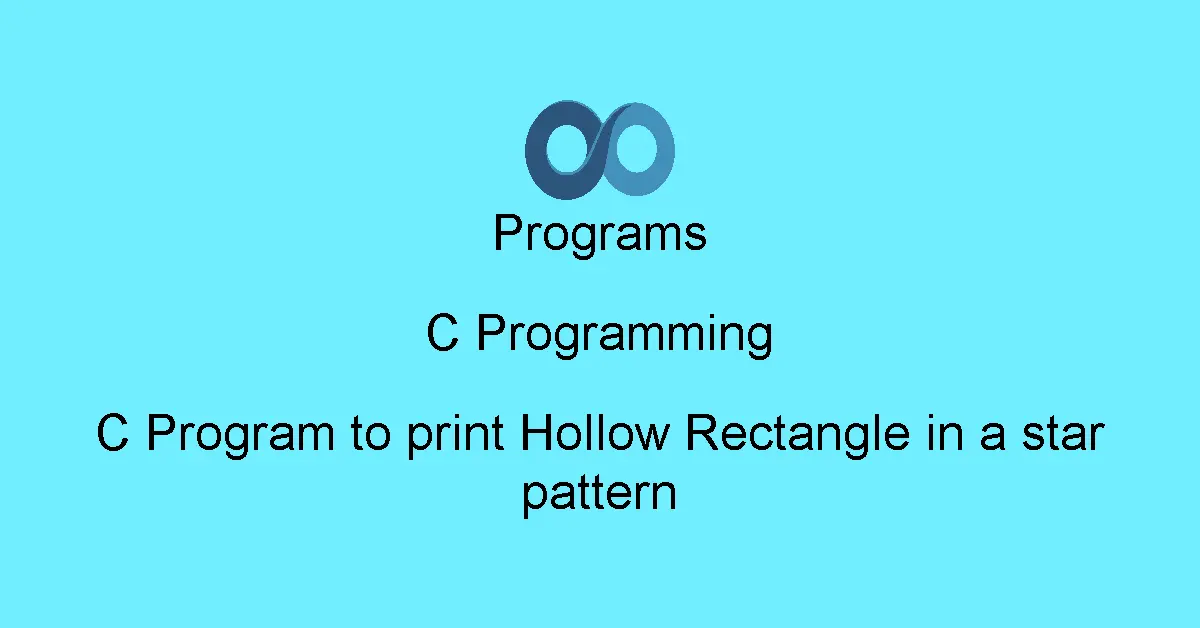 Programs

C Programming

C Program to print Hollow Rectangle in a star pattern